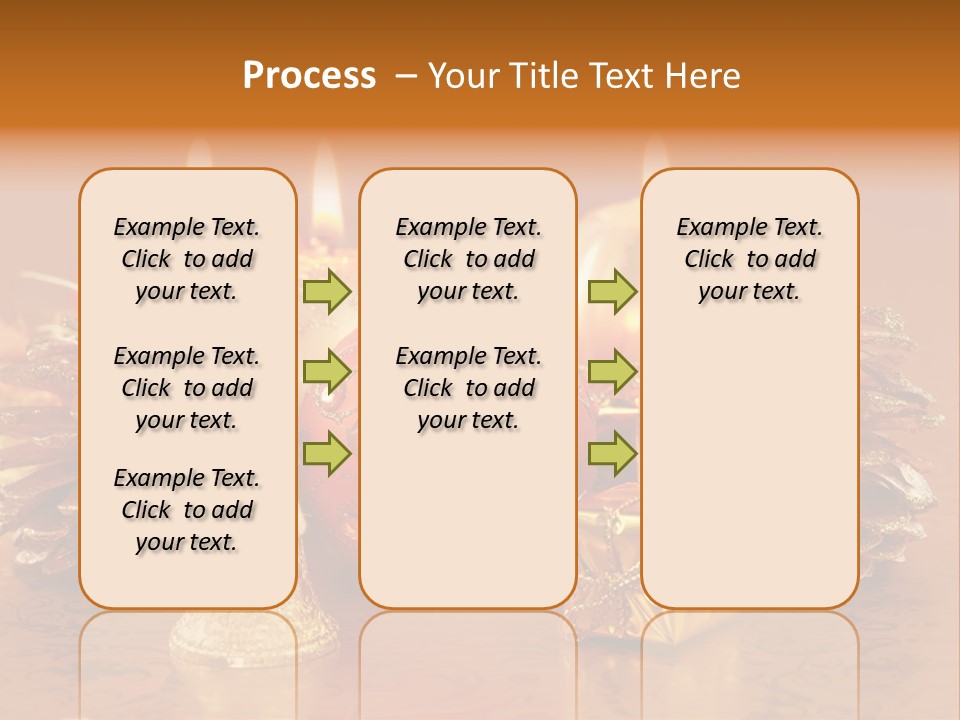 Process – Your Title Text Here

Example Text. Click to add your text.

Example Text. Click to add your text.

Example Text. Click to add your text.

Example Text. Click to add your text.

Example Text. Click to add your text.

Example Text. Click to add your text.